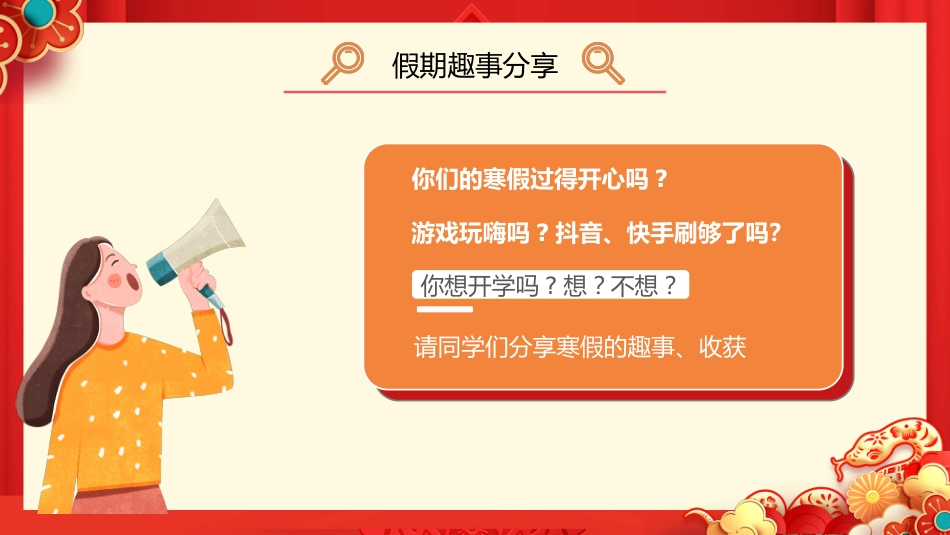 假期趣事分享

你们的寒假过得开心吗？

游戏玩嗨吗？抖音、快手刷够了吗?

你想开学吗？想？不想？

请同学们分享寒假的趣事、收获